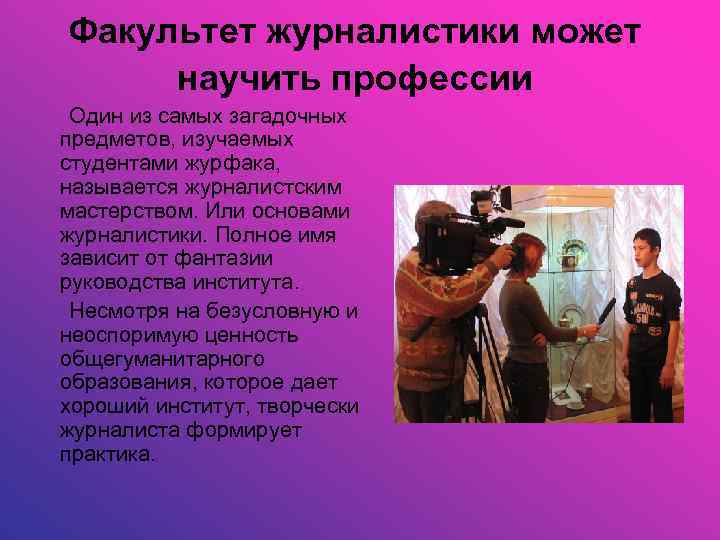 Факультет журналистики может научить профессии

Один из самых загадочных предметов, изучаемых студентами журфака, называется журналистским мастерством. Или основами журналистики. Полное имя зависит от фантазии руководства института.

Несмотря на безусловную и неоспоримую ценность общегуманитарного образования, которое дает хороший институт, творчески журналиста формирует практика.